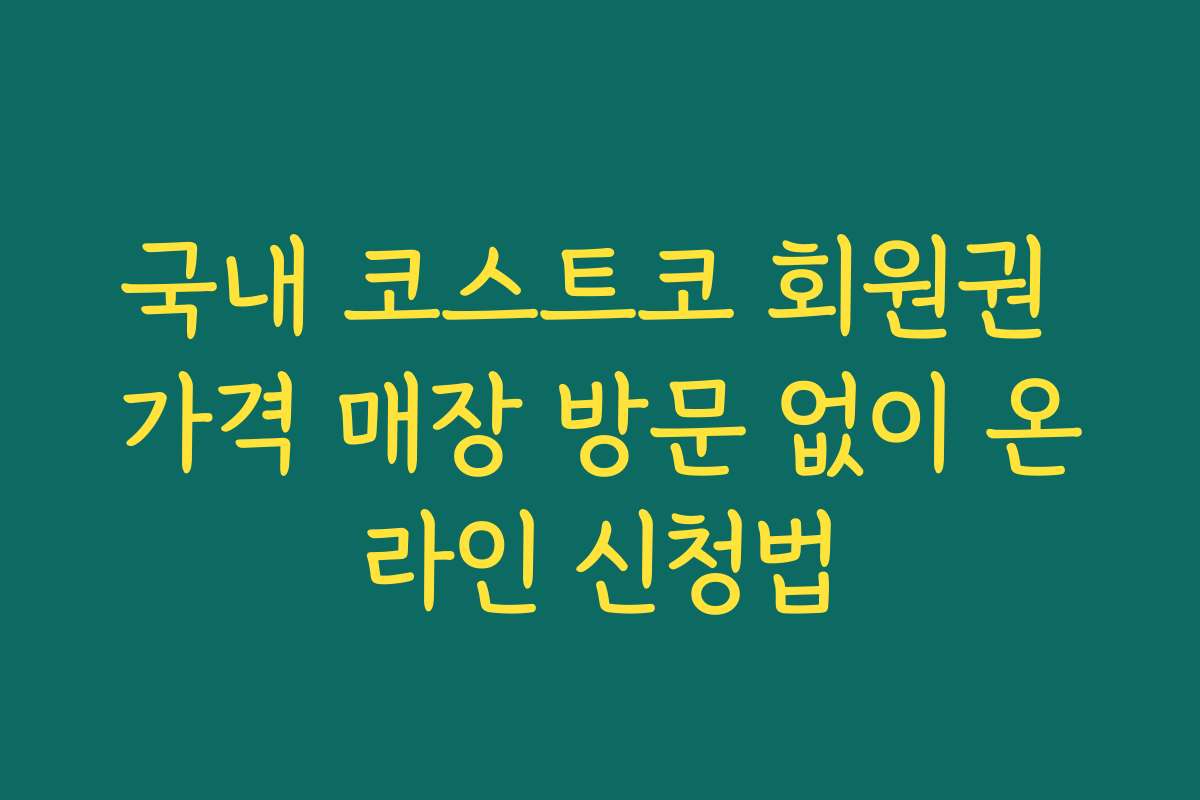 국내 코스트코 회원권 가격 매장 방문 없이 온라인 신청법